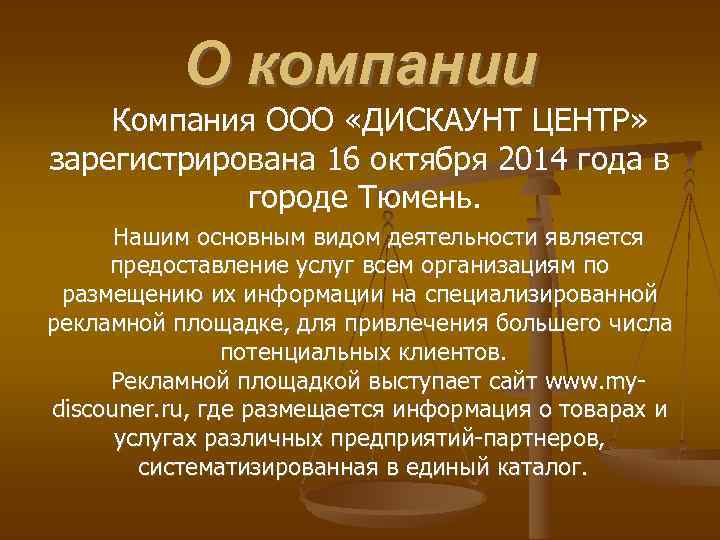 О компании

Компания ООО «ДИСКАУНТ ЦЕНТР» зарегистрирована 16 октября 2014 года в городе Тюмень.

Нашим основным видом деятельности является предоставление услуг всем организациям по размещению их информации на специализированной рекламной площадке, для привлечения большего числа потенциальных клиентов.

Рекламной площадкой выступает сайт www.my-discouner.ru, где размещается информация о товарах и услугах различных предприятий-партнеров, систематизированная в единый каталог.